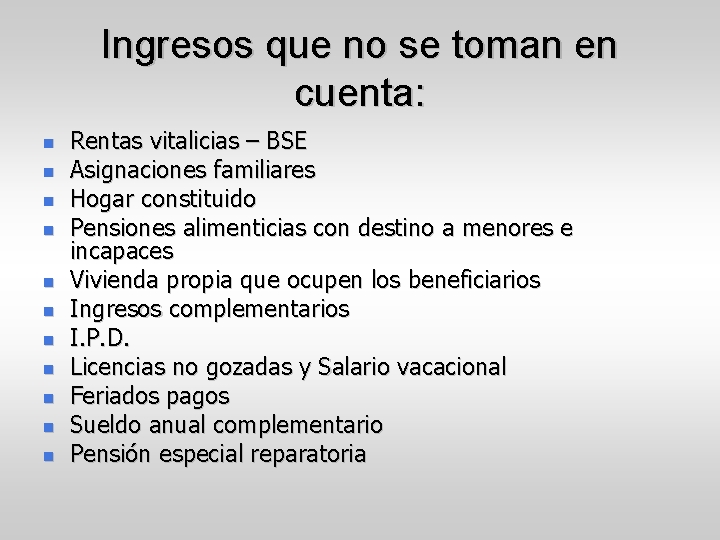 Ingresos que no se toman en cuenta:

- Rentas vitalicias – BSE
- Asignaciones familiares
- Hogar constituido
- Pensiones alimenticias con destino a menores e incapaces
- Vivienda propia que ocupen los beneficiarios
- Ingresos complementarios
- I.P.D.
- Licencias no gozadas y Salario vacacional
- Feriados pagos
- Sueldo anual complementario
- Pensión especial reparatoria